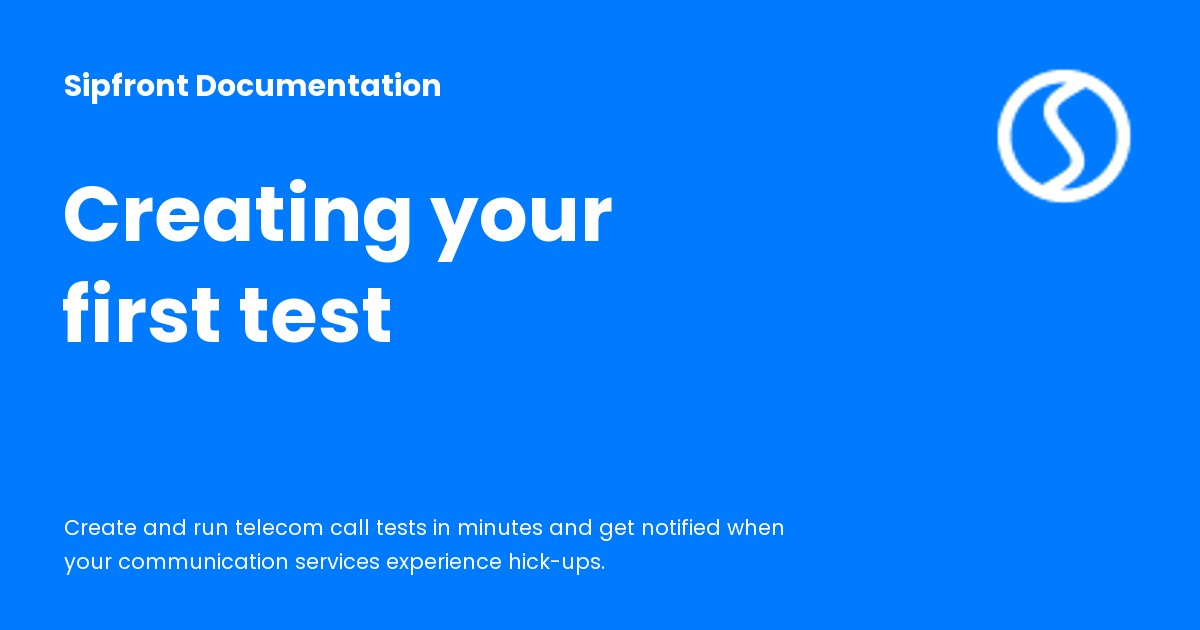 Sipfront Documentation

Creating your first test

Create and run telecom call tests in minutes and get notified when your communication services experience hick-ups.